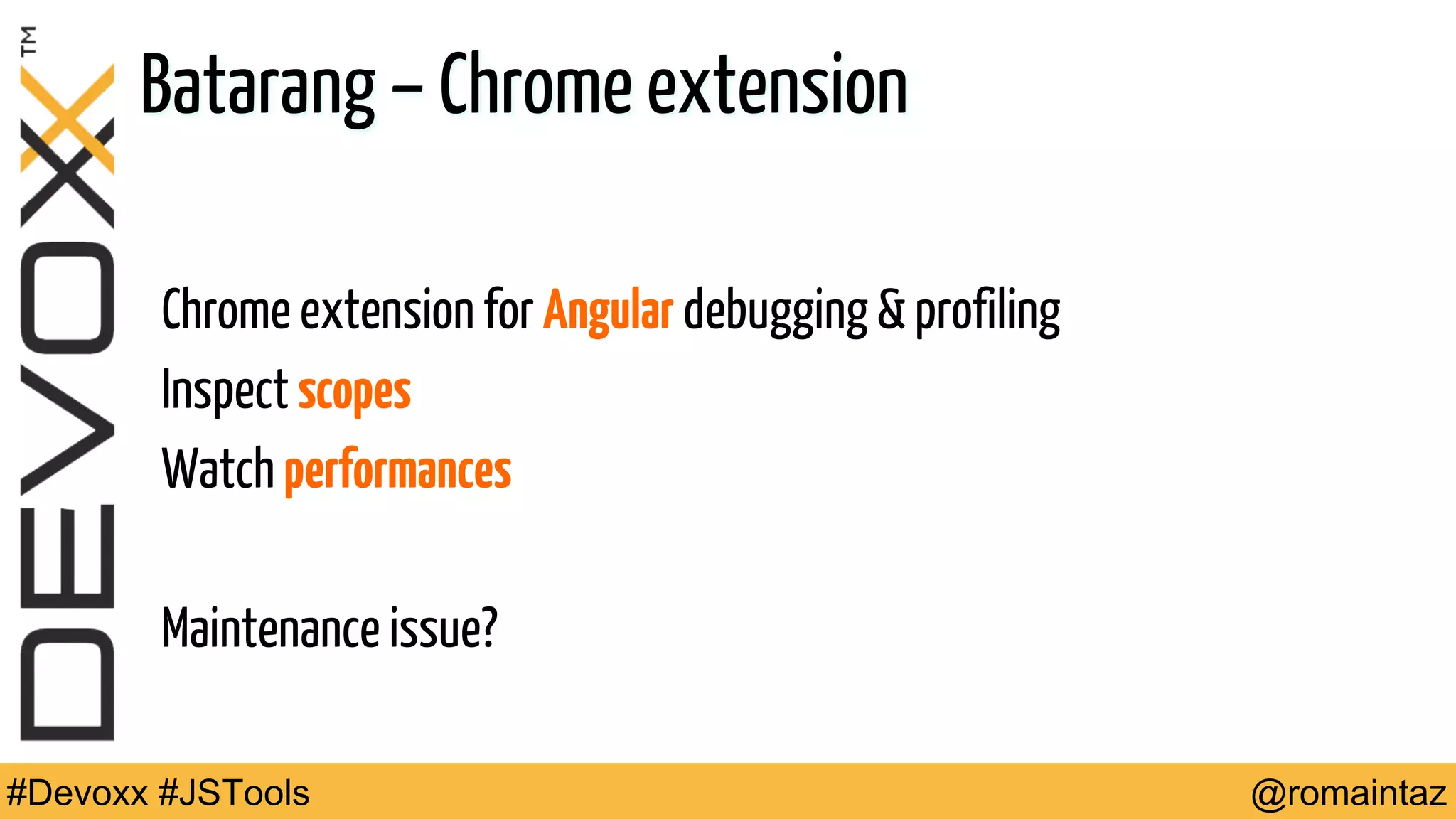 DEVOXX™

Batarang – Chrome extension

Chrome extension for Angular debugging & profiling

Inspect scopes

Watch performances

Maintenance issue?

#Devoxx #JSTools

@romaintaz